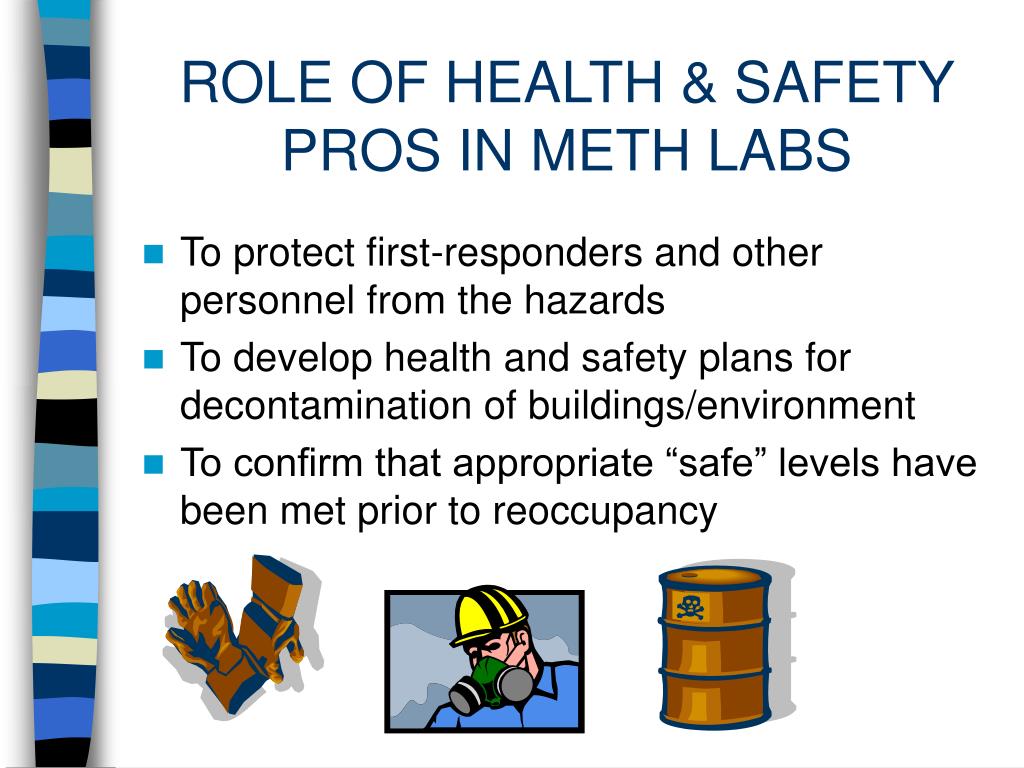 ROLE OF HEALTH & SAFETY PROS IN METH LABS

- To protect first-responders and other personnel from the hazards
- To develop health and safety plans for decontamination of buildings/environment
- To confirm that appropriate “safe” levels have been met prior to reoccupancy